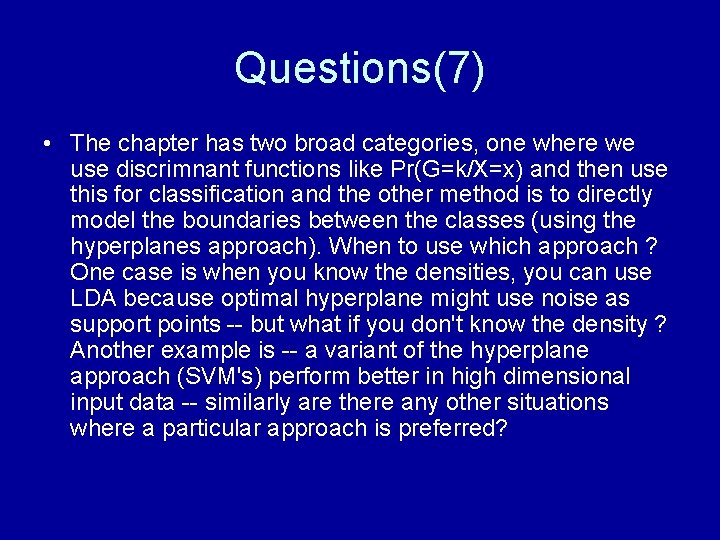 Questions(7)

• The chapter has two broad categories, one where we use discrimnant functions like Pr(G=k/X=x) and then use this for classification and the other method is to directly model the boundaries between the classes (using the hyperplanes approach). When to use which approach ? One case is when you know the densities, you can use LDA because optimal hyperplane might use noise as support points -- but what if you don't know the density ? Another example is -- a variant of the hyperplane approach (SVM's) perform better in high dimensional input data -- similarly are there any other situations where a particular approach is preferred?